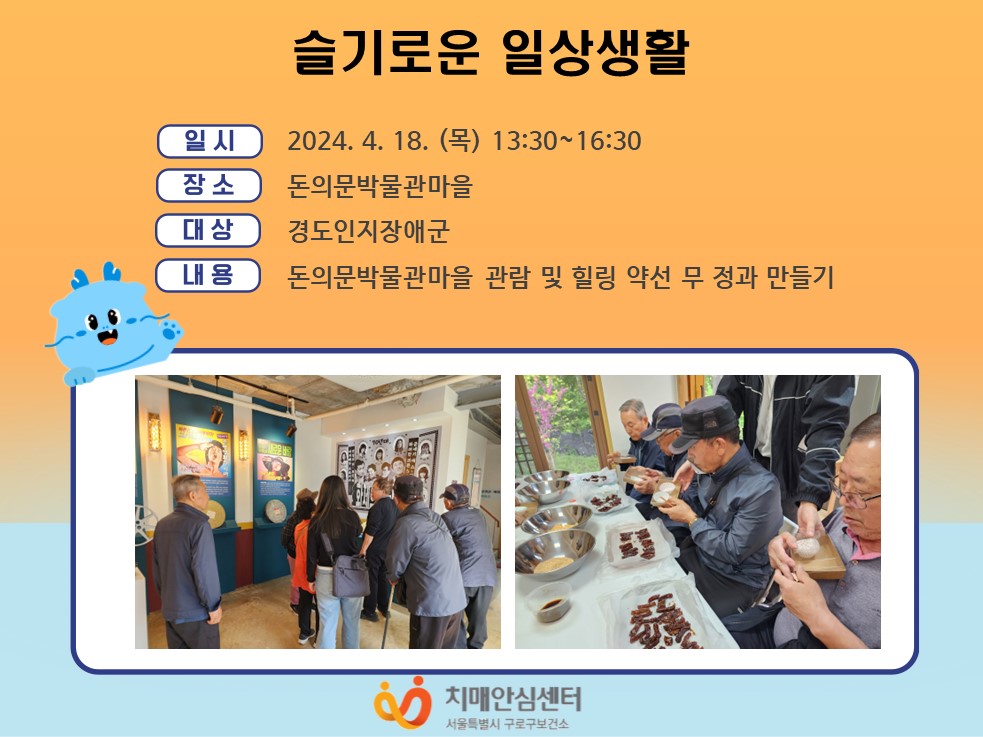 슬기로운 일상생활

일시 2024. 4. 18. (목) 13:30~16:30

장소 돈의문박물관마을

대상 경도인지장애군

내용 돈의문박물관마을 관람 및 힐링 약선 무 정과 만들기

치매안심센터
서울특별시 구로구보건소